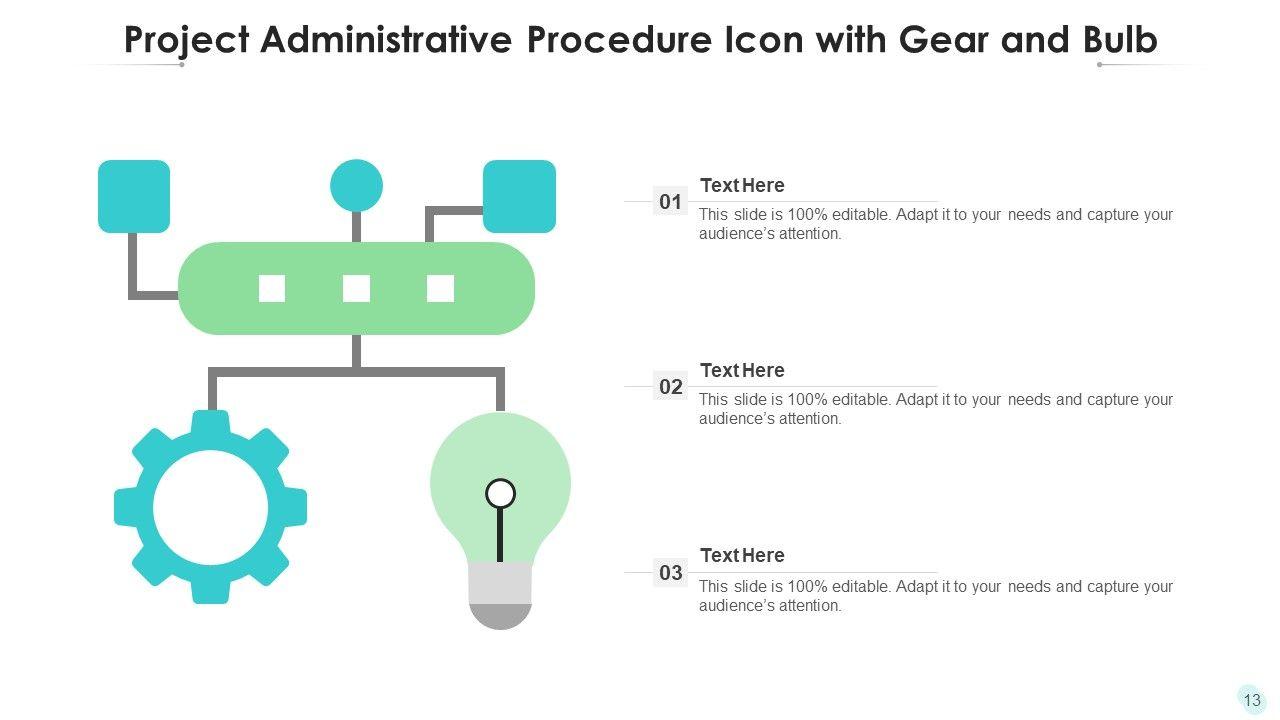 Project Administrative Procedure Icon with Gear and Bulb

01
Text Here
This slide is 100% editable. Adapt it to your needs and capture your audience's attention.

02
Text Here
This slide is 100% editable. Adapt it to your needs and capture your audience's attention.

03
Text Here
This slide is 100% editable. Adapt it to your needs and capture your audience's attention.

13